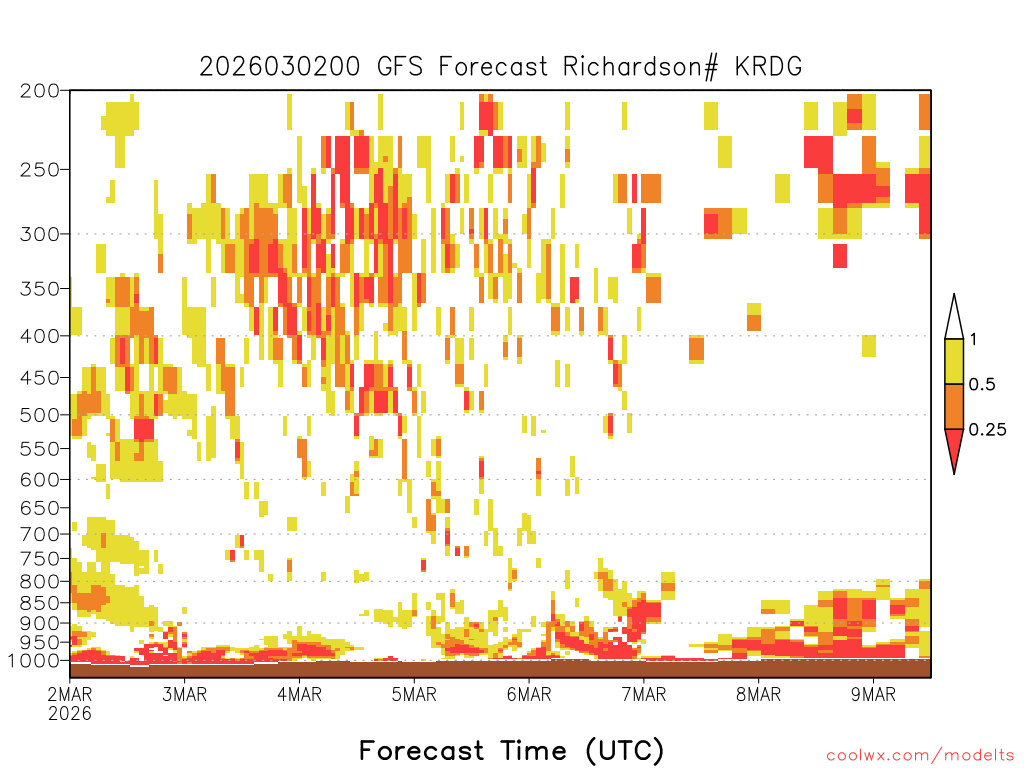 2026030200 GFS Forecast Richardson# KRDG

200
250
300
350
400
450
500
550
600
650
700
750
800
850
900
950
1000

1
0.5
0.25

2MAR 2026
3MAR
4MAR
5MAR
6MAR
7MAR
8MAR
9MAR

Forecast Time (UTC)

coolwx.com/modelts